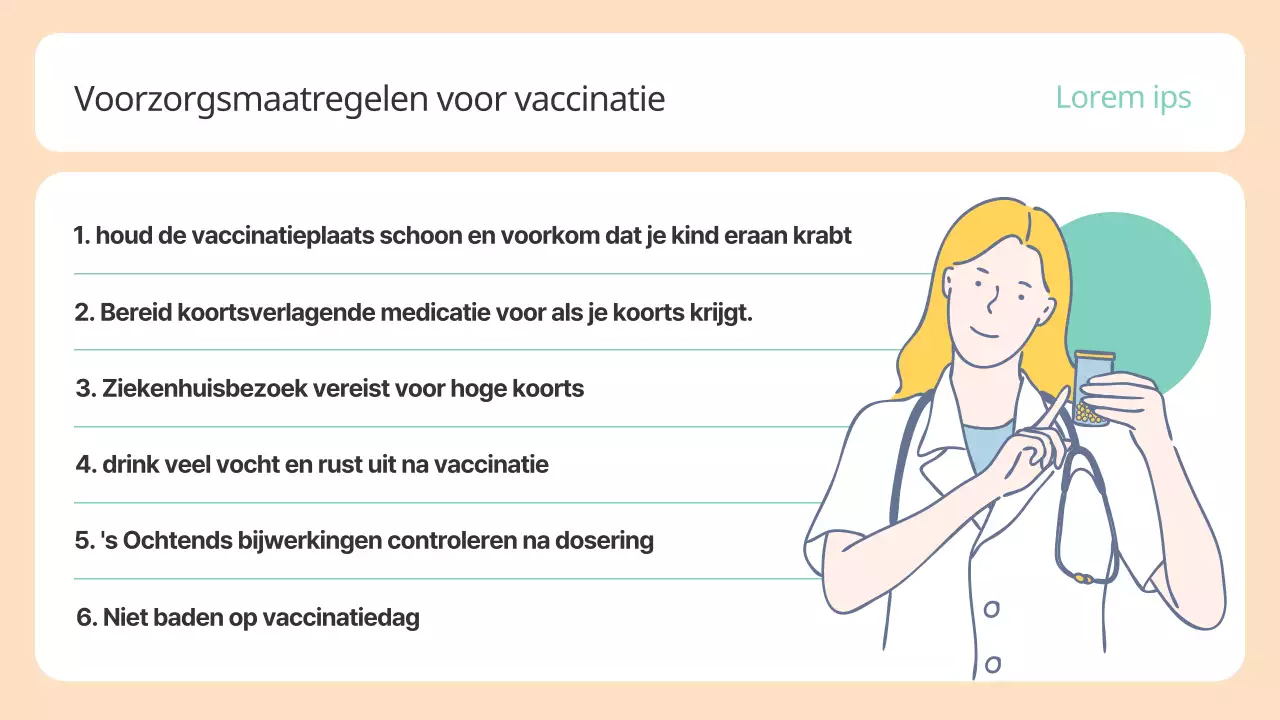 Voorzorgsmaatregelen voor vaccinatie

Lorem ips

1. houd de vaccinatieplaats schoon en voorkom dat je kind eraan krabt

2. Bereid koortsverlagende medicatie voor als je koorts krijgt.

3. Ziekenhuisbezoek vereist voor hoge koorts

4. drink veel vocht en rust uit na vaccinatie

5. 's Ochtends bijwerkingen controleren na dosering

6. Niet baden op vaccinatiedag